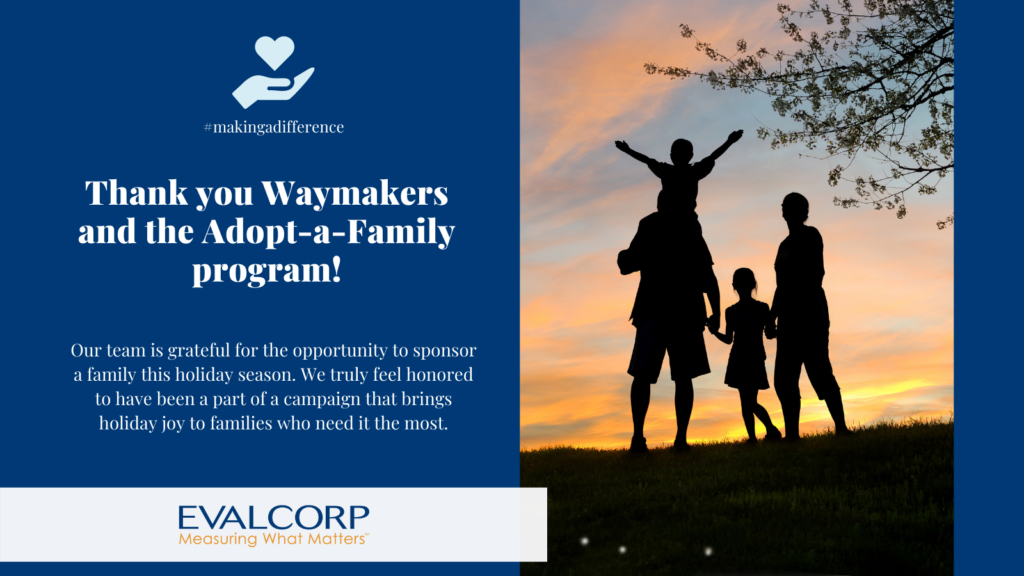 #makingadifference

Thank you Waymakers and the Adopt-a-Family program!

Our team is grateful for the opportunity to sponsor a family this holiday season. We truly feel honored to have been a part of a campaign that brings holiday joy to families who need it the most.

EVALCORP
Measuring What Matters™